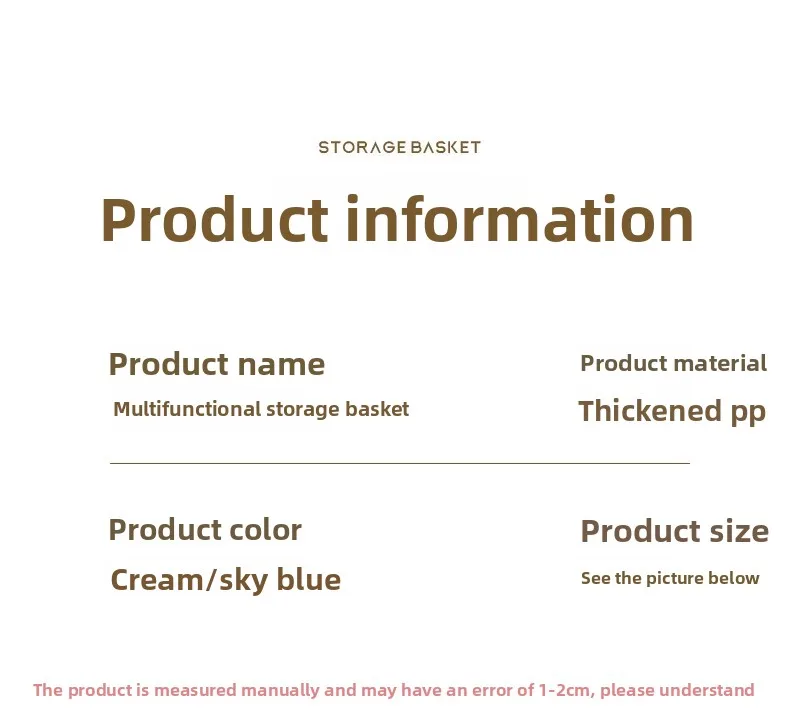 STORAGE BASKET

Product information

Product name

Multifunctional storage basket

Product material

Thickened pp

Product color

Cream/sky blue

Product size

See the picture below

The product is measured manually and may have an error of 1-2cm, please understand